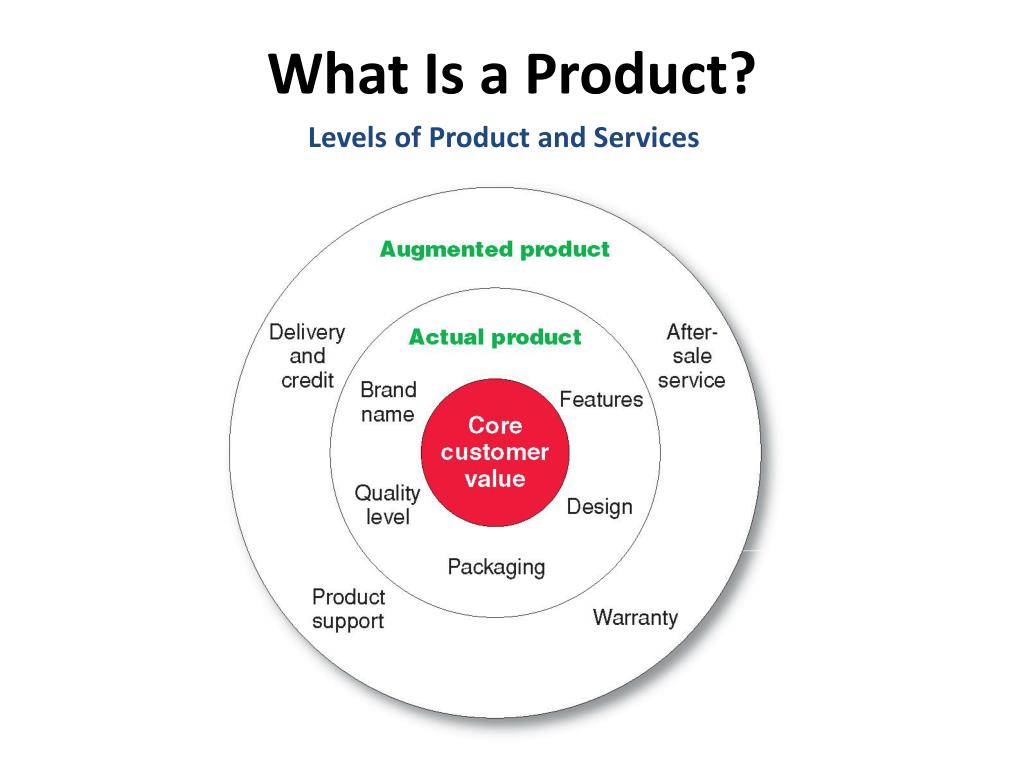 What Is a Product?

Levels of Product and Services

Augmented product

Delivery and credit

After-sale service

Actual product

Brand name

Features

Core customer value

Quality level

Design

Packaging

Product support

Warranty